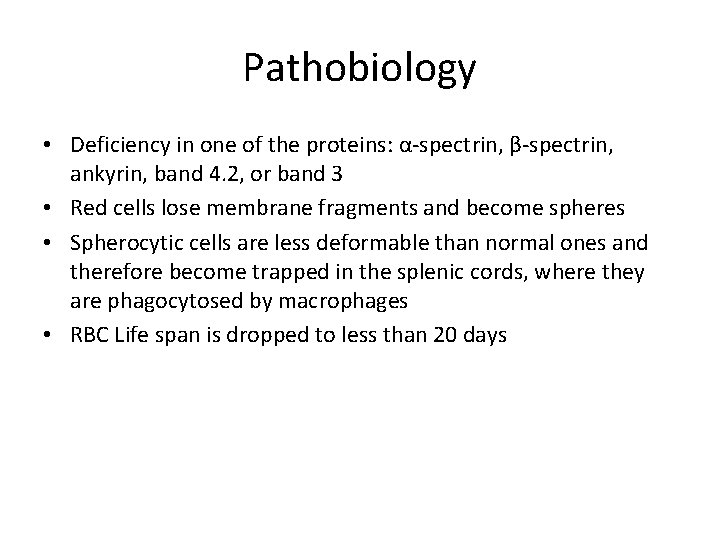 Pathobiology

• Deficiency in one of the proteins: α-spectrin, β-spectrin, ankyrin, band 4.2, or band 3
• Red cells lose membrane fragments and become spheres
• Spherocytic cells are less deformable than normal ones and therefore become trapped in the splenic cords, where they are phagocytosed by macrophages
• RBC Life span is dropped to less than 20 days